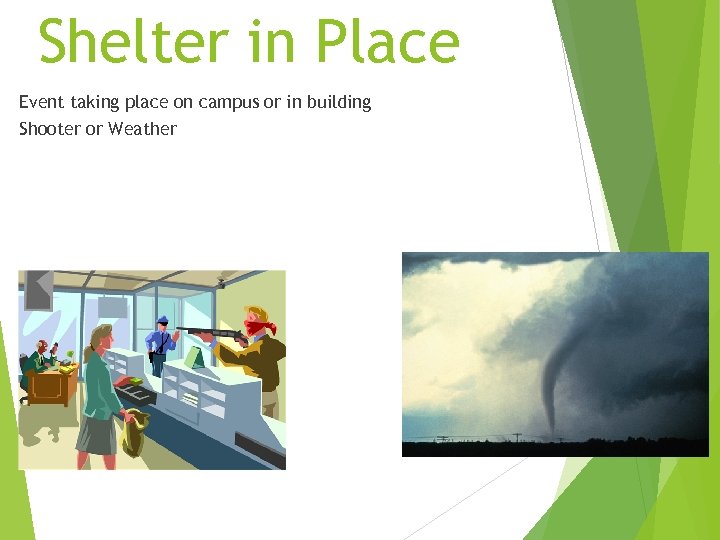 Shelter in Place

Event taking place on campus or in building
Shooter or Weather